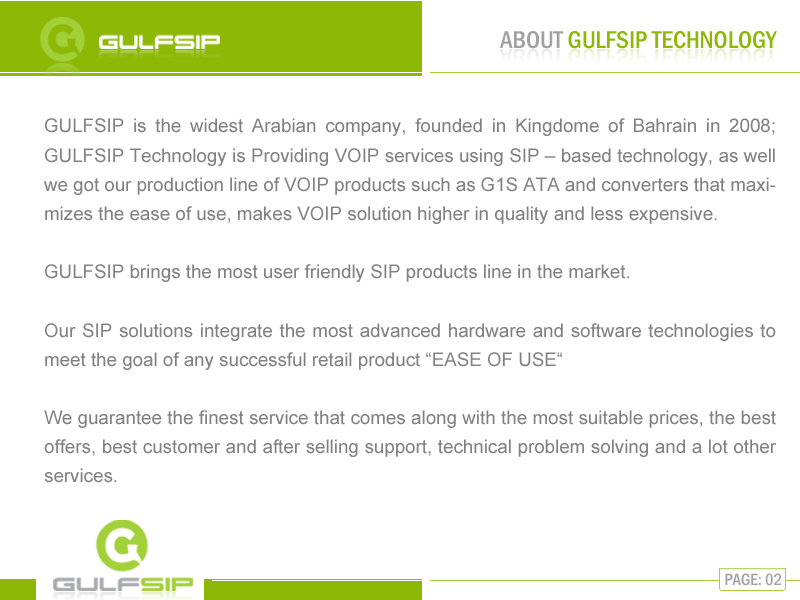 GULFSIP

ABOUT GULFSIP TECHNOLOGY

GULFSIP is the widest Arabian company, founded in Kingdome of Bahrain in 2008; GULFSIP Technology is Providing VOIP services using SIP – based technology, as well we got our production line of VOIP products such as G1S ATA and converters that maximizes the ease of use, makes VOIP solution higher in quality and less expensive.

GULFSIP brings the most user friendly SIP products line in the market.

Our SIP solutions integrate the most advanced hardware and software technologies to meet the goal of any successful retail product “EASE OF USE“

We guarantee the finest service that comes along with the most suitable prices, the best offers, best customer and after selling support, technical problem solving and a lot other services.

GULFSIP

PAGE: 02